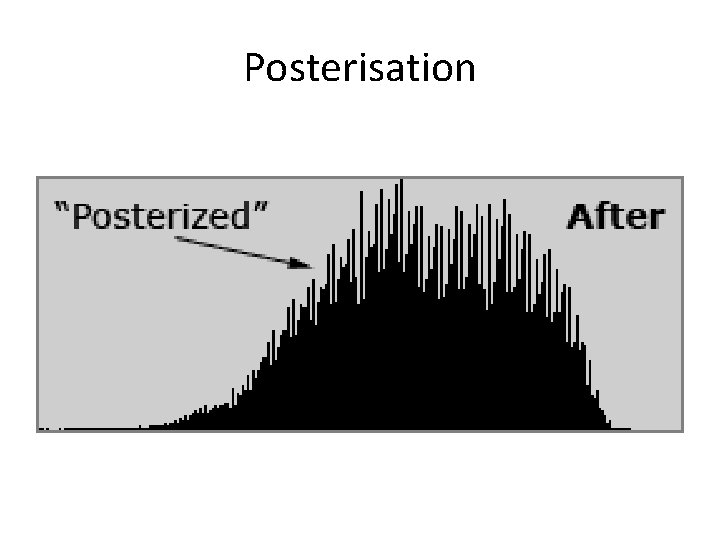 Posterisation

"Posterized"

After